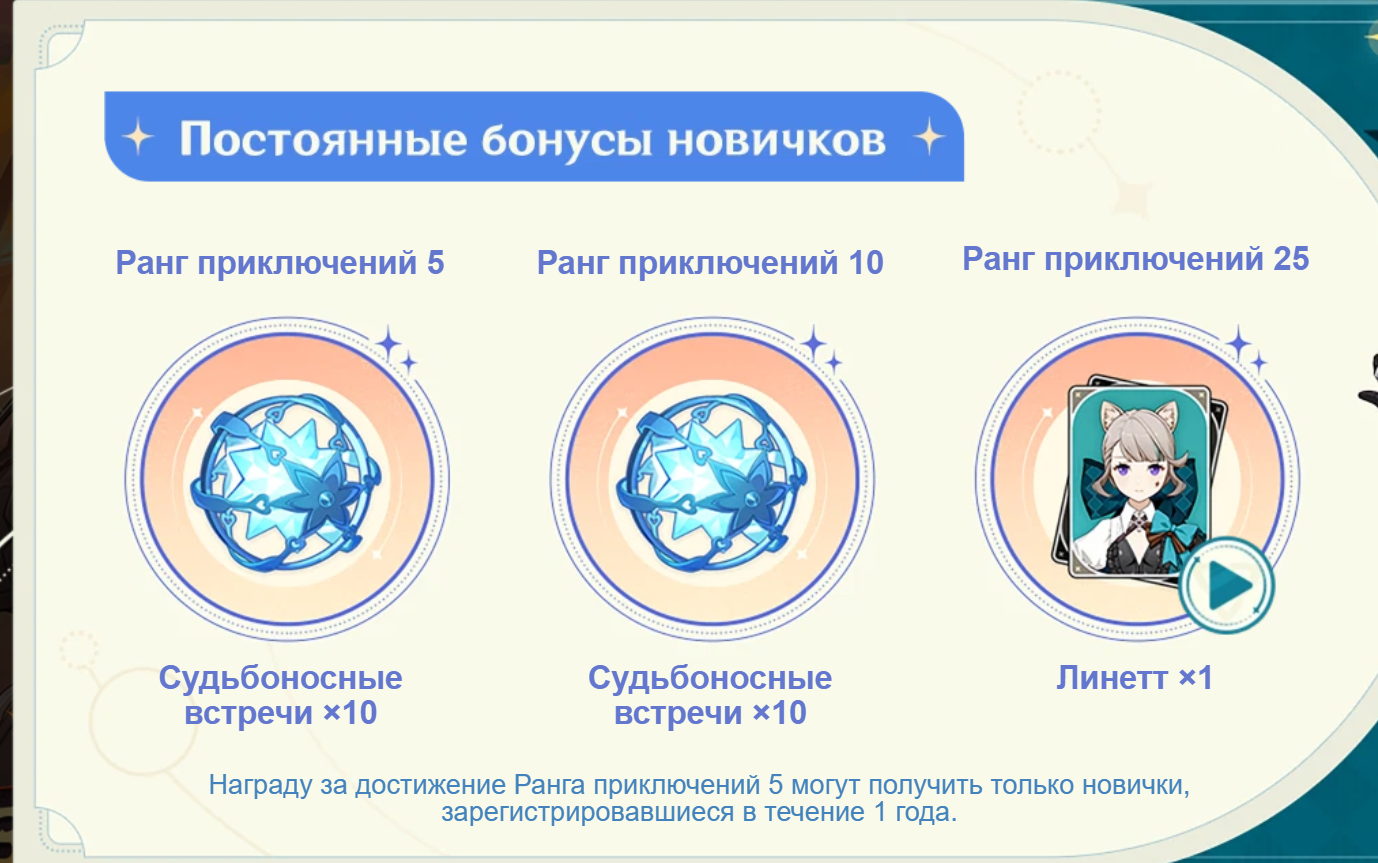 Постоянные бонусы новичков

Ранг приключений 5

Судьбоносные встречи ×10

Ранг приключений 10

Судьбоносные встречи ×10

Ранг приключений 25

Линетт ×1

Награду за достижение Ранга приключений 5 могут получить только новички, зарегистрировавшиеся в течение 1 года.